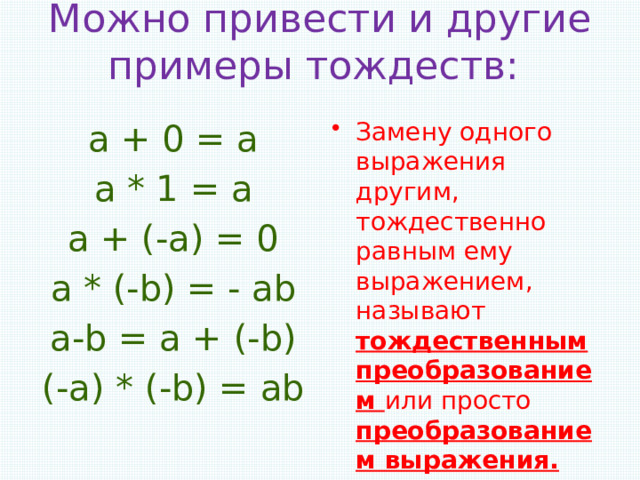 Можно привести и другие примеры тождеств:

$a + 0 = a$
$a * 1 = a$
$a + (-a) = 0$
$a * (-b) = - ab$
$a-b = a + (-b)$
$(-a) * (-b) = ab$

• Замену одного выражения другим, тождественно равным ему выражением, называют тождественным преобразованием или просто преобразованием выражения.